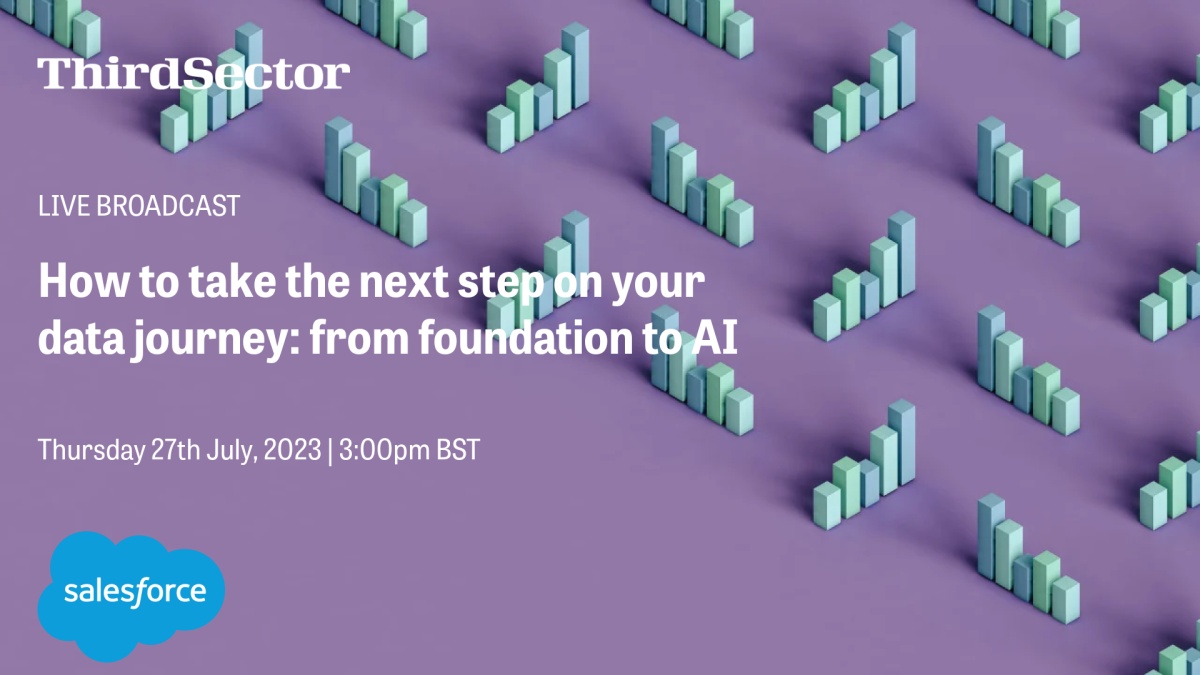 ThirdSector

LIVE BROADCAST

How to take the next step on your data journey: from foundation to AI

Thursday 27th July, 2023 | 3:00pm BST

salesforce